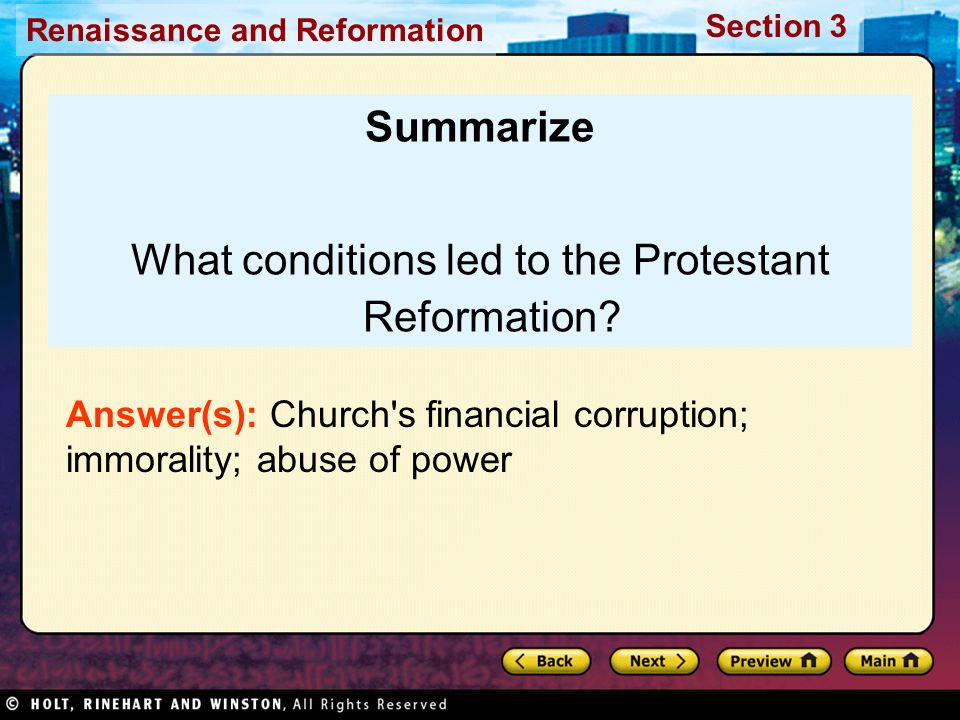 Renaissance and Reformation

Section 3

Summarize

What conditions led to the Protestant Reformation?

Answer(s): Church's financial corruption; immorality; abuse of power

Back

Next

Preview

Main

© HOLT, RINEHART AND WINSTON, All Rights Reserved